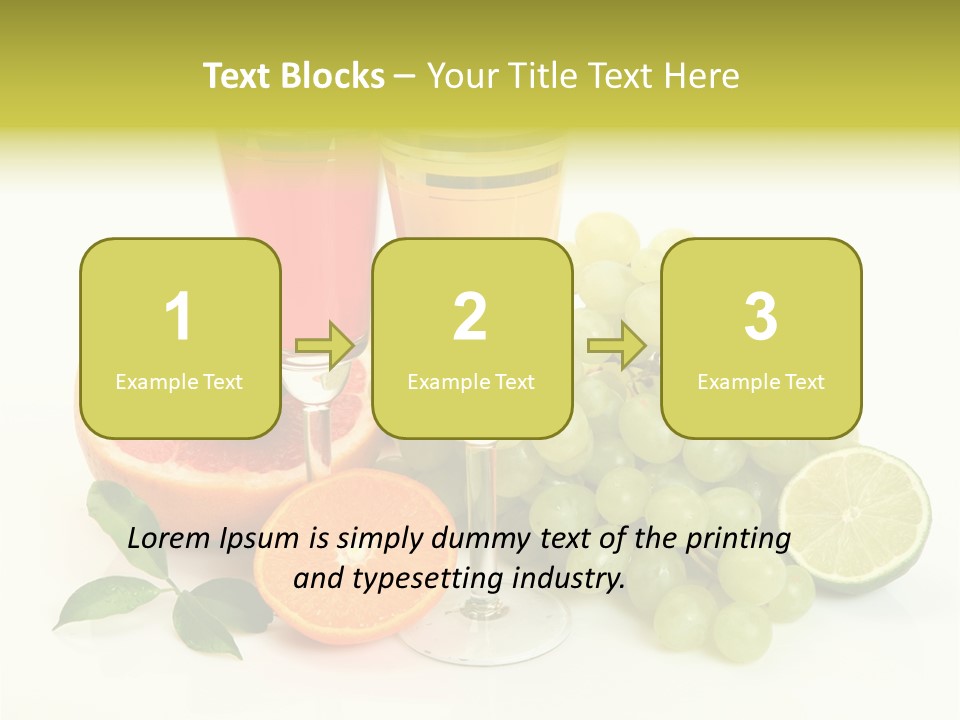 Text Blocks – Your Title Text Here

1
Example Text

2
Example Text

3
Example Text

Lorem Ipsum is simply dummy text of the printing and typesetting industry.